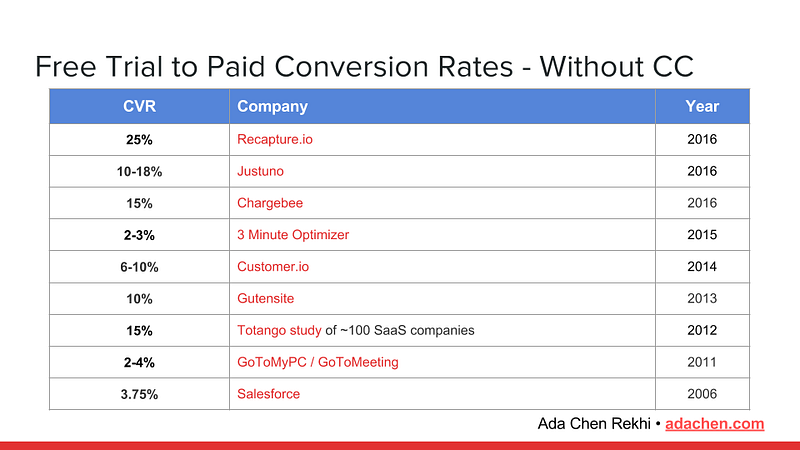 Free Trial to Paid Conversion Rates - Without CC

| CVR | Company | Year |
|---|---|---|
| 25% | Recapture.io | 2016 |
| 10-18% | Justuno | 2016 |
| 15% | Chargebee | 2016 |
| 2-3% | 3 Minute Optimizer | 2015 |
| 6-10% | Customer.io | 2014 |
| 10% | Gutensite | 2013 |
| 15% | Totango study of ~100 SaaS companies | 2012 |
| 2-4% | GoToMyPC / GoToMeeting | 2011 |
| 3.75% | Salesforce | 2006 |

Ada Chen Rekhi • adachen.com